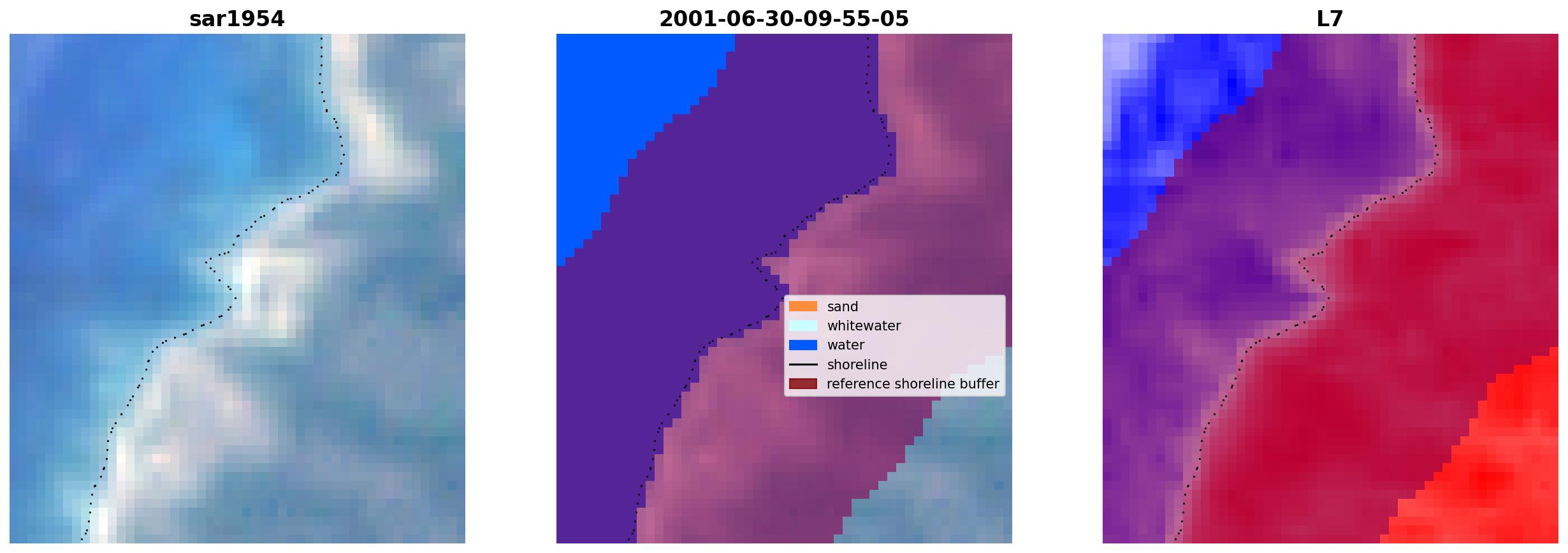 sar1954

2001-06-30-09-55-05

sand
whitewater
water
shoreline
reference shoreline buffer

L7